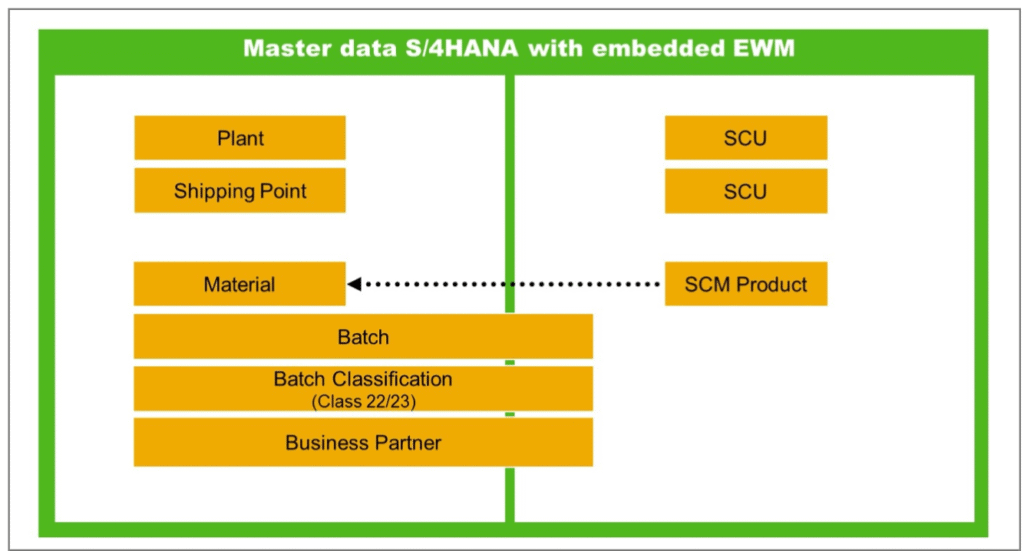 Master data S/4HANA with embedded EWM

Plant

Shipping Point

Material

Batch

Batch Classification
(Class 22/23)

Business Partner

SCU

SCU

SCM Product